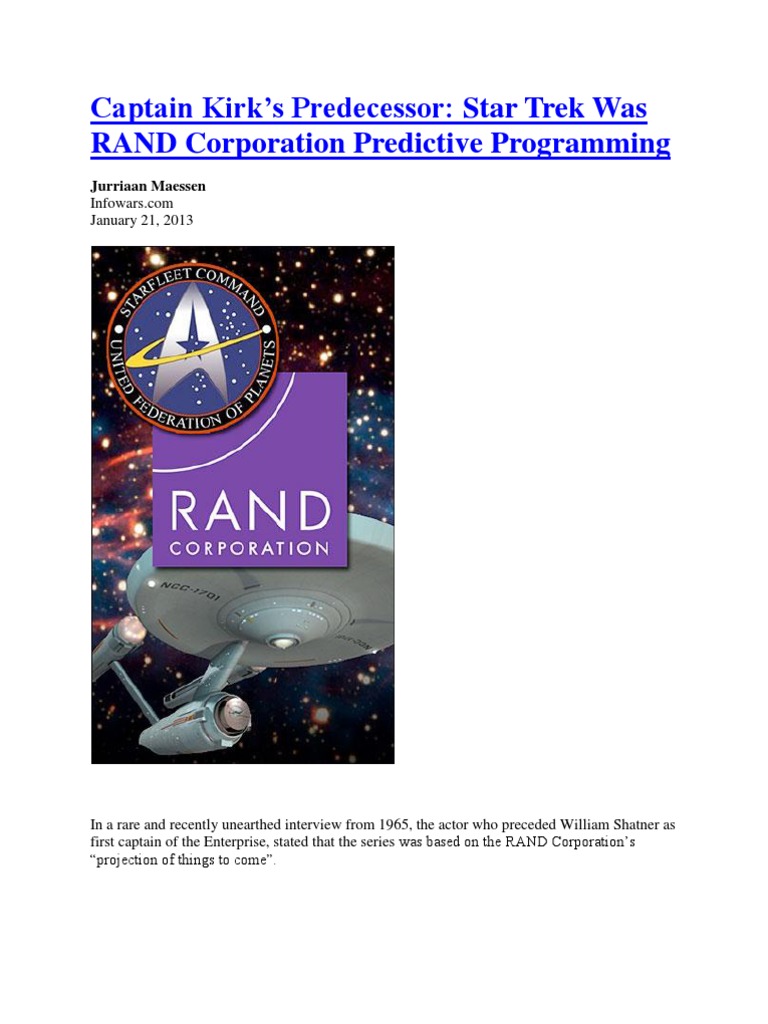 Captain Kirk's Predecessor: Star Trek Was RAND Corporation Predictive Programming

Jurriaan Maessen
Infowars.com
January 21, 2013

STARFLEET COMMAND
UNITED FEDERATION OF PLANETS

RAND
CORPORATION

NCC-1701

In a rare and recently unearthed interview from 1965, the actor who preceded William Shatner as first captain of the Enterprise, stated that the series was based on the RAND Corporation's "projection of things to come".